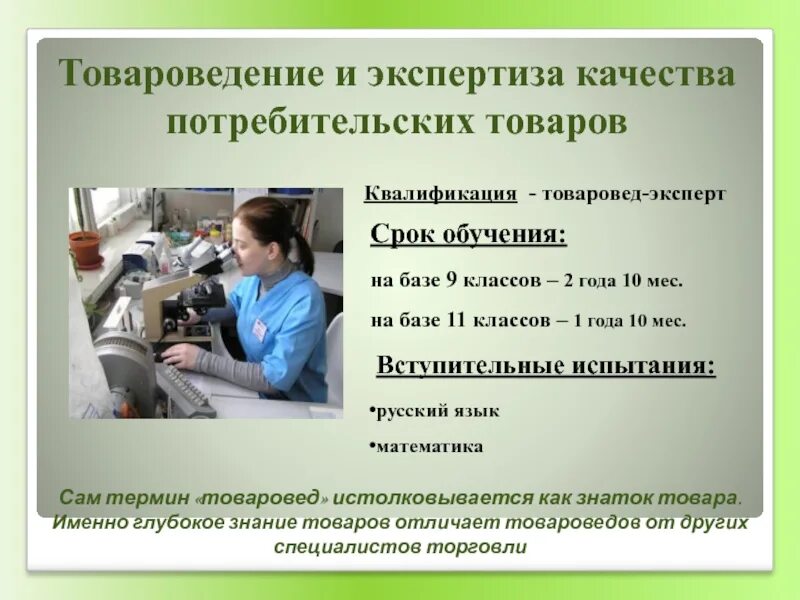 Товароведение и экспертиза качества потребительских товаров

Квалификация - товаровед-эксперт

Срок обучения:

на базе 9 классов – 2 года 10 мес.

на базе 11 классов – 1 года 10 мес.

Вступительные испытания:

•русский язык

•математика

Сам термин «товаровед» истолковывается как знаток товара. Именно глубокое знание товаров отличает товароведов от других специалистов торговли